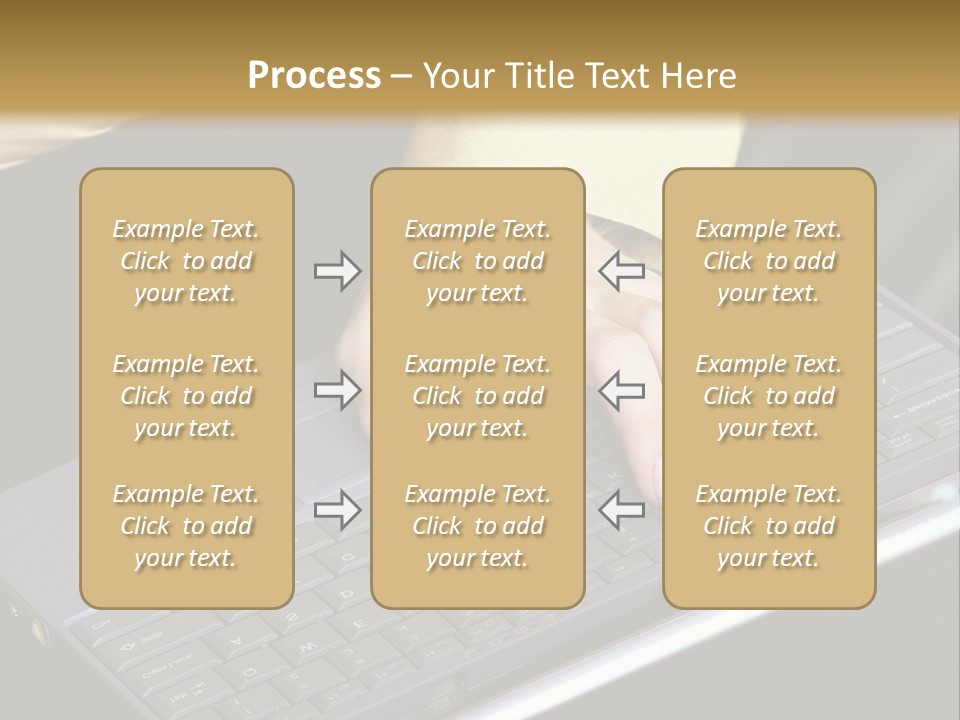 Process – Your Title Text Here

Example Text. Click to add your text.

Example Text. Click to add your text.

Example Text. Click to add your text.

Example Text. Click to add your text.

Example Text. Click to add your text.

Example Text. Click to add your text.

Example Text. Click to add your text.

Example Text. Click to add your text.

Example Text. Click to add your text.